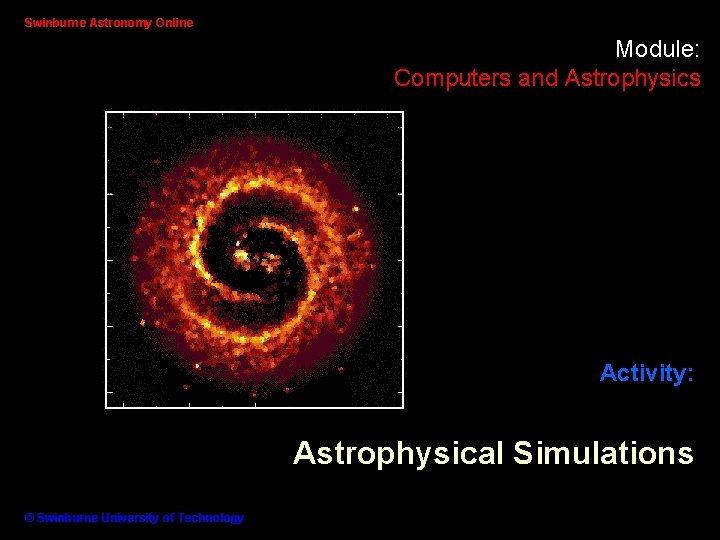 Swinburne Astronomy Online

Module:
Computers and Astrophysics

Activity:

Astrophysical Simulations

© Swinburne University of Technology